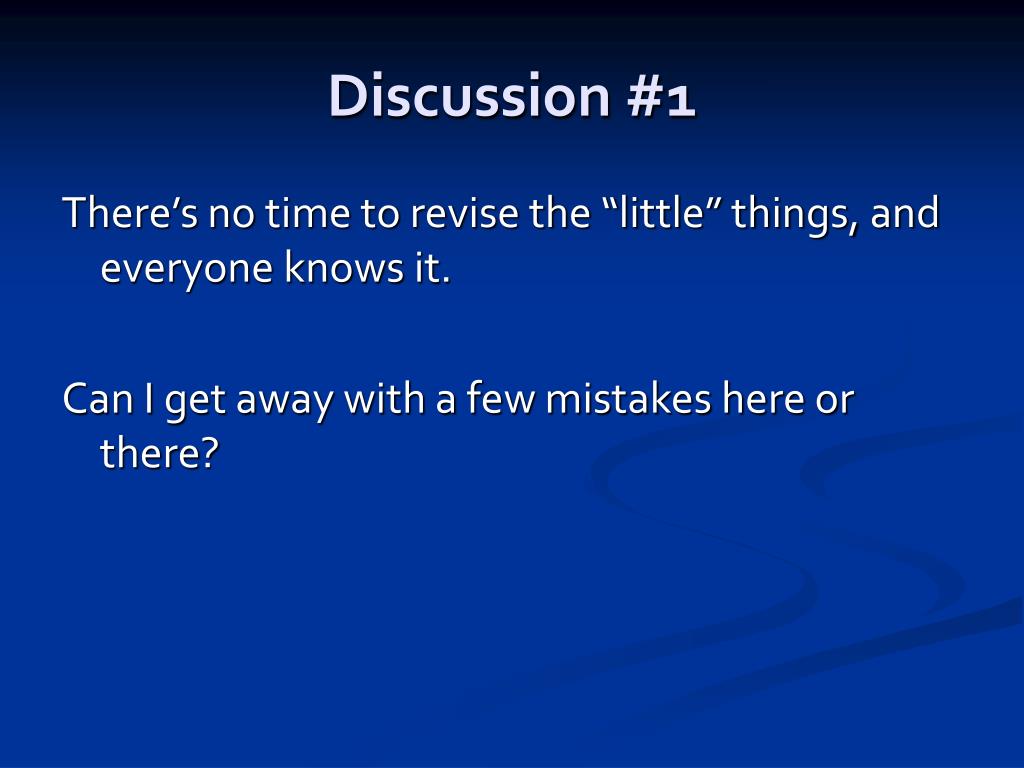 Discussion #1

There’s no time to revise the “little” things, and everyone knows it.

Can I get away with a few mistakes here or there?